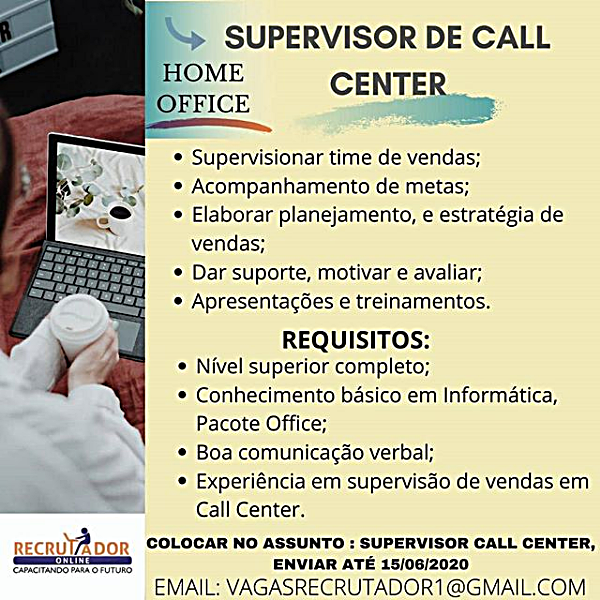 HOME OFFICE

SUPERVISOR DE CALL CENTER

• Supervisionar time de vendas;
• Acompanhamento de metas;
• Elaborar planejamento, e estratégia de vendas;
• Dar suporte, motivar e avaliar;
• Apresentações e treinamentos.

REQUISITOS:
• Nível superior completo;
• Conhecimento básico em Informática, Pacote Office;
• Boa comunicação verbal;
• Experiência em supervisão de vendas em Call Center.

RECRUTADOR ONLINE
CAPACITANDO PARA O FUTURO

COLOCAR NO ASSUNTO : SUPERVISOR CALL CENTER, ENVIAR ATÉ 15/06/2020
EMAIL: VAGASRECRUTADOR1@GMAIL.COM